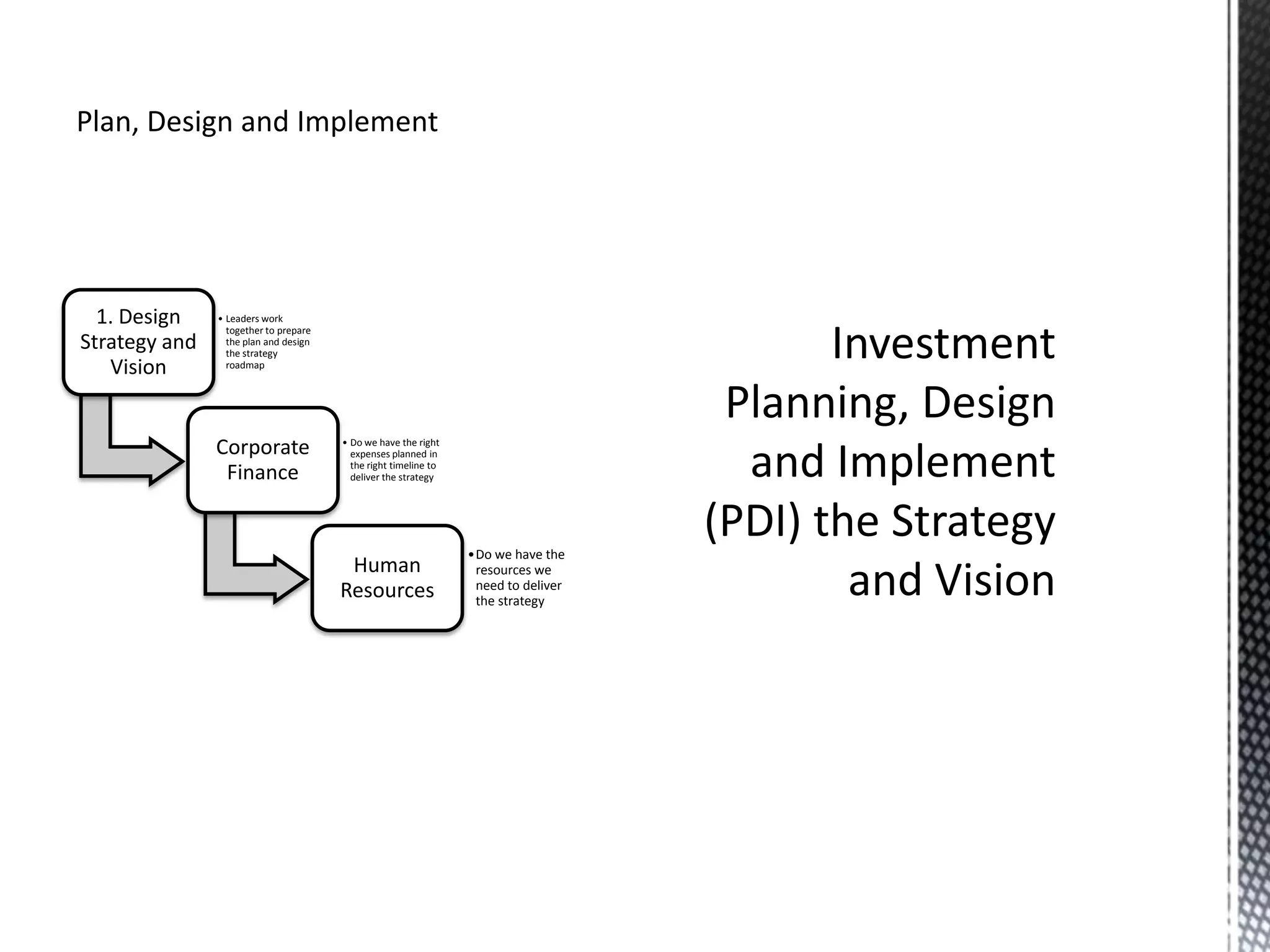 Plan, Design and Implement

1. Design Strategy and Vision

• Leaders work together to prepare the plan and design the strategy roadmap

Corporate Finance

• Do we have the right expenses planned in the right timeline to deliver the strategy

Human Resources

• Do we have the resources we need to deliver the strategy

Investment Planning, Design and Implement (PDI) the Strategy and Vision